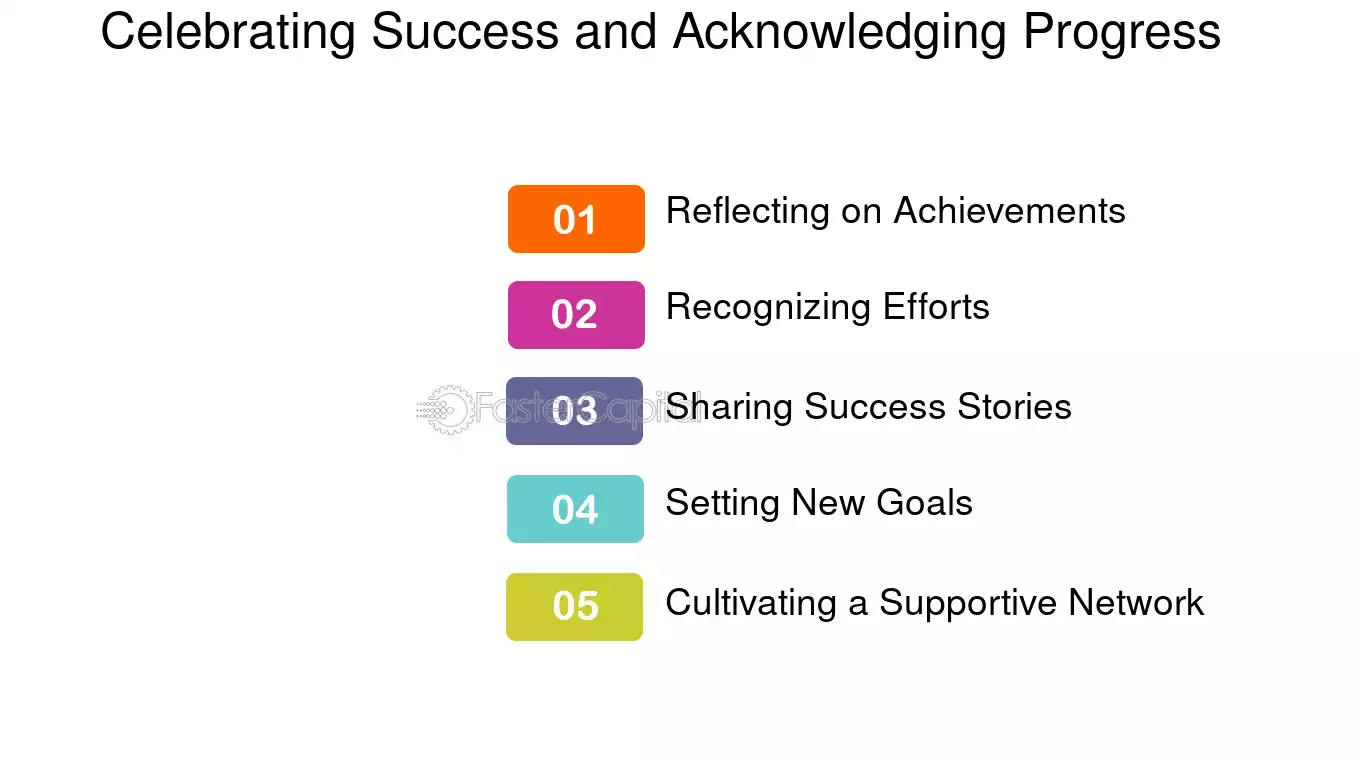 Celebrating Success and Acknowledging Progress

01 Reflecting on Achievements

02 Recognizing Efforts

03 Sharing Success Stories

04 Setting New Goals

05 Cultivating a Supportive Network

FasterCapital